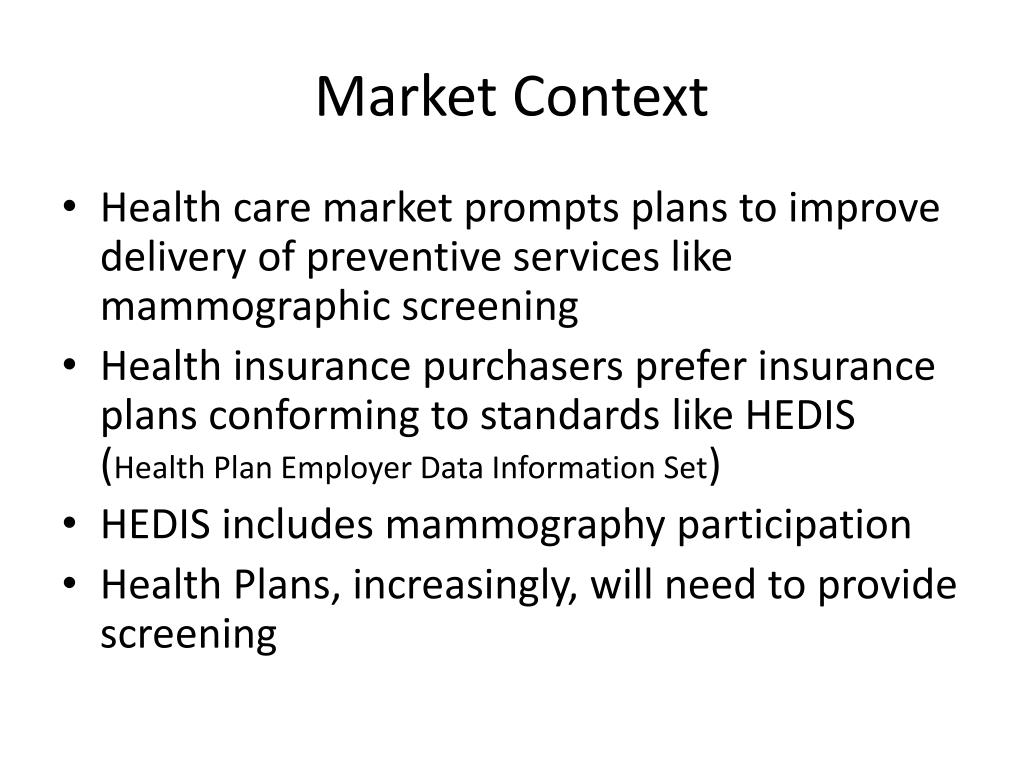 Market Context

• Health care market prompts plans to improve delivery of preventive services like mammographic screening
• Health insurance purchasers prefer insurance plans conforming to standards like HEDIS (Health Plan Employer Data Information Set)
• HEDIS includes mammography participation
• Health Plans, increasingly, will need to provide screening